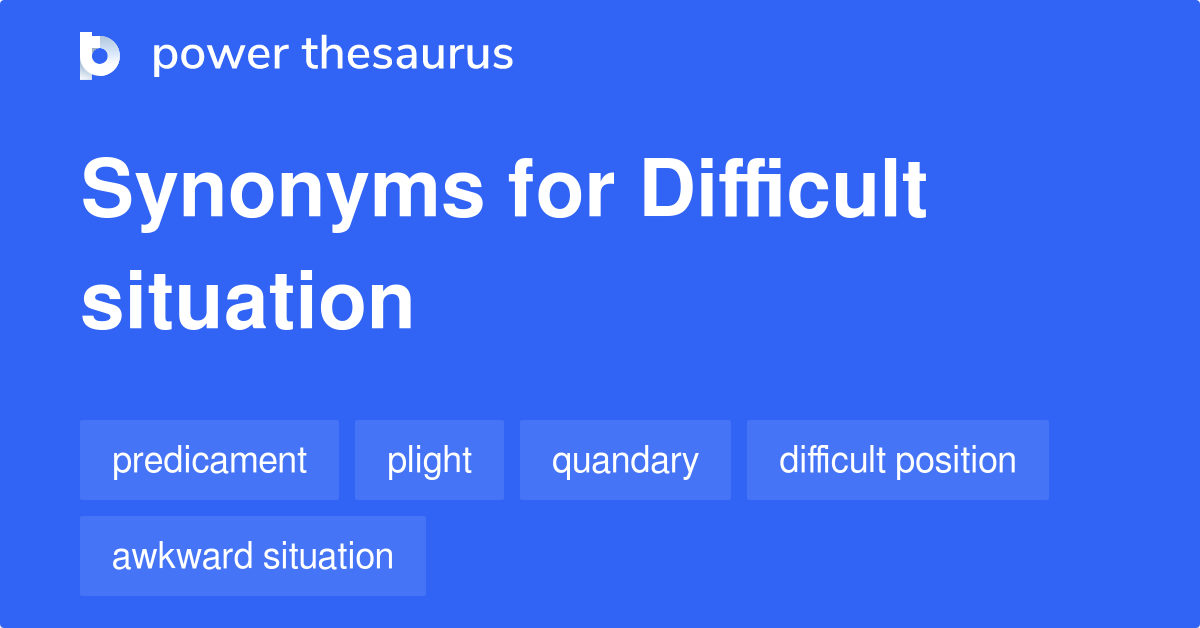 power thesaurus

Synonyms for Difficult situation

predicament

plight

quandary

difficult position

awkward situation